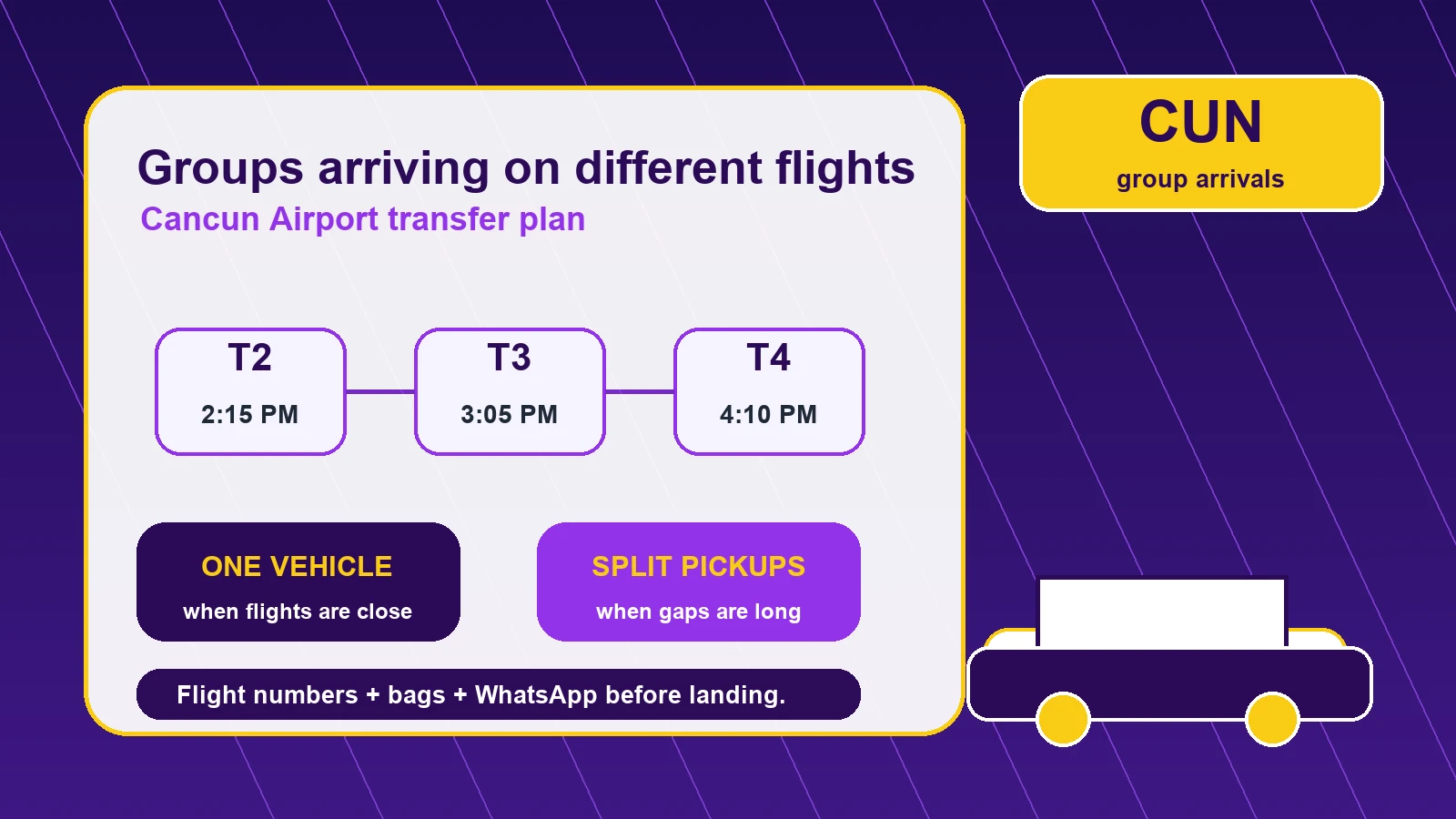 Groups arriving on different flights
Cancun Airport transfer plan

T2
2:15 PM

T3
3:05 PM

T4
4:10 PM

ONE VEHICLE
when flights are close

SPLIT PICKUPS
when gaps are long

Flight numbers + bags + WhatsApp before landing.

CUN
group arrivals